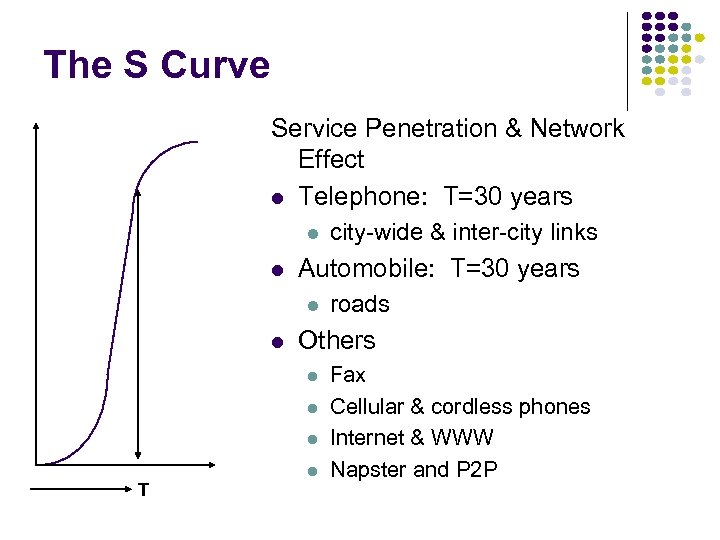 The S Curve

T

Service Penetration & Network Effect

- Telephone: T=30 years
  - city-wide & inter-city links
- Automobile: T=30 years
  - roads
- Others
  - Fax
  - Cellular & cordless phones
  - Internet & WWW
  - Napster and P2P